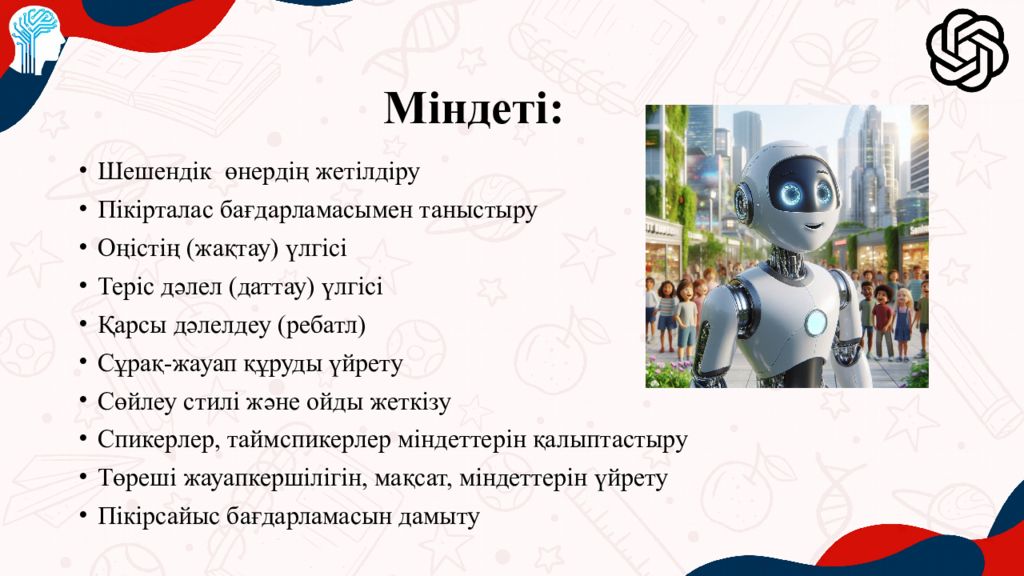 Міндеті:

• Шешендік өнердің жетілдіру
• Пікірталас бағдарламасымен таныстыру
• Оңістің (жақтау) үлгісі
• Теріс дәлел (даттау) үлгісі
• Қарсы дәлелдеу (ребатл)
• Сұрақ-жауап құруды үйрету
• Сөйлеу стилі және ойды жеткізу
• Спикерлер, таймспикерлер міндеттерін қалыптастыру
• Төреші жауапкершілігін, мақсат, міндеттерін үйрету
• Пікірсайыс бағдарламасын дамыту